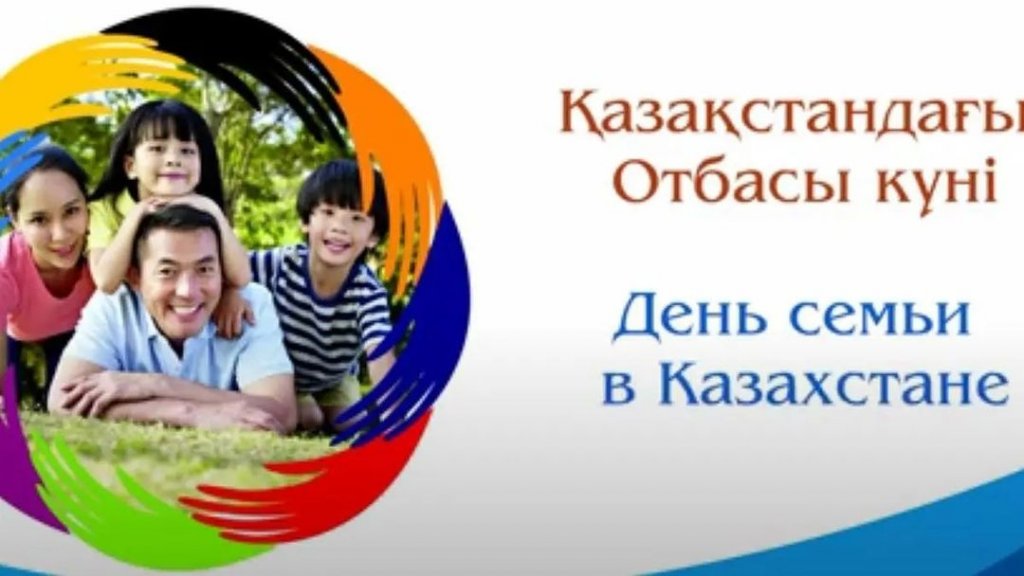 Қазақстандағы
Отбасы күні

День семьи
в Казахстане